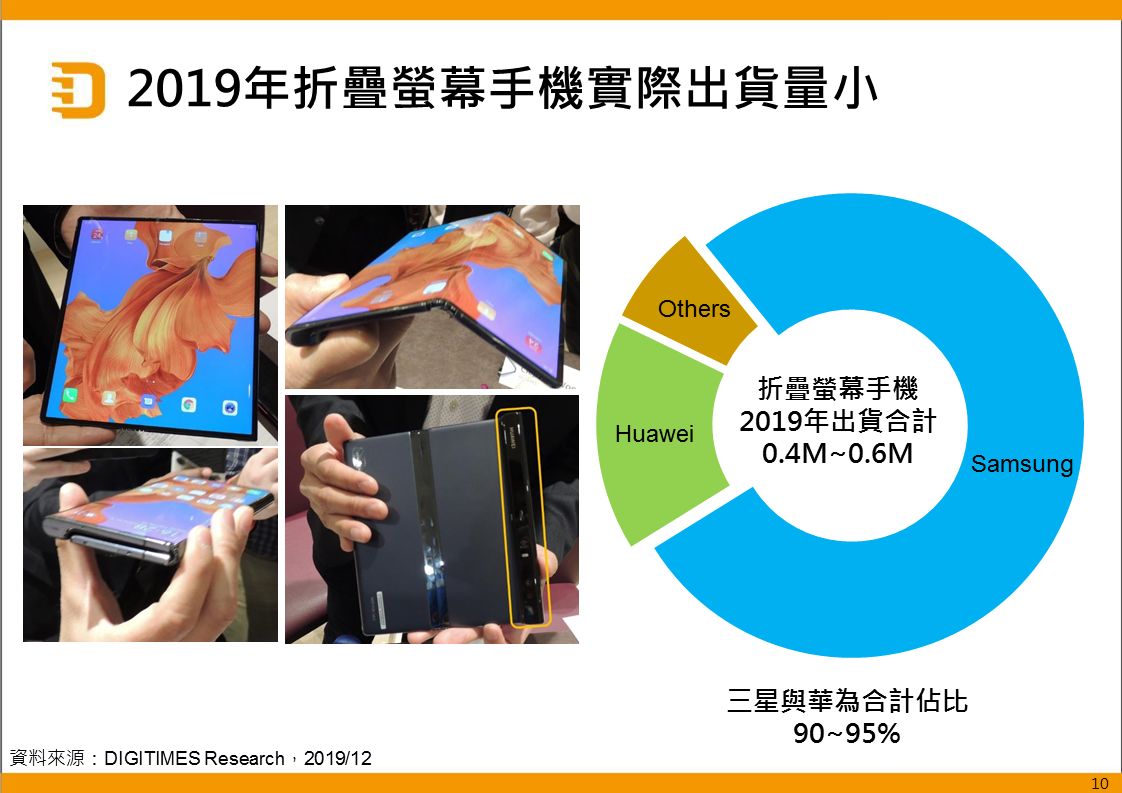 2019年折疊螢幕手機實際出貨量小

Others

Huawei

折疊螢幕手機
2019年出貨合計
0.4M~0.6M

Samsung

三星與華為合計佔比
90~95%

資料來源：DIGITIMES Research，2019/12

10